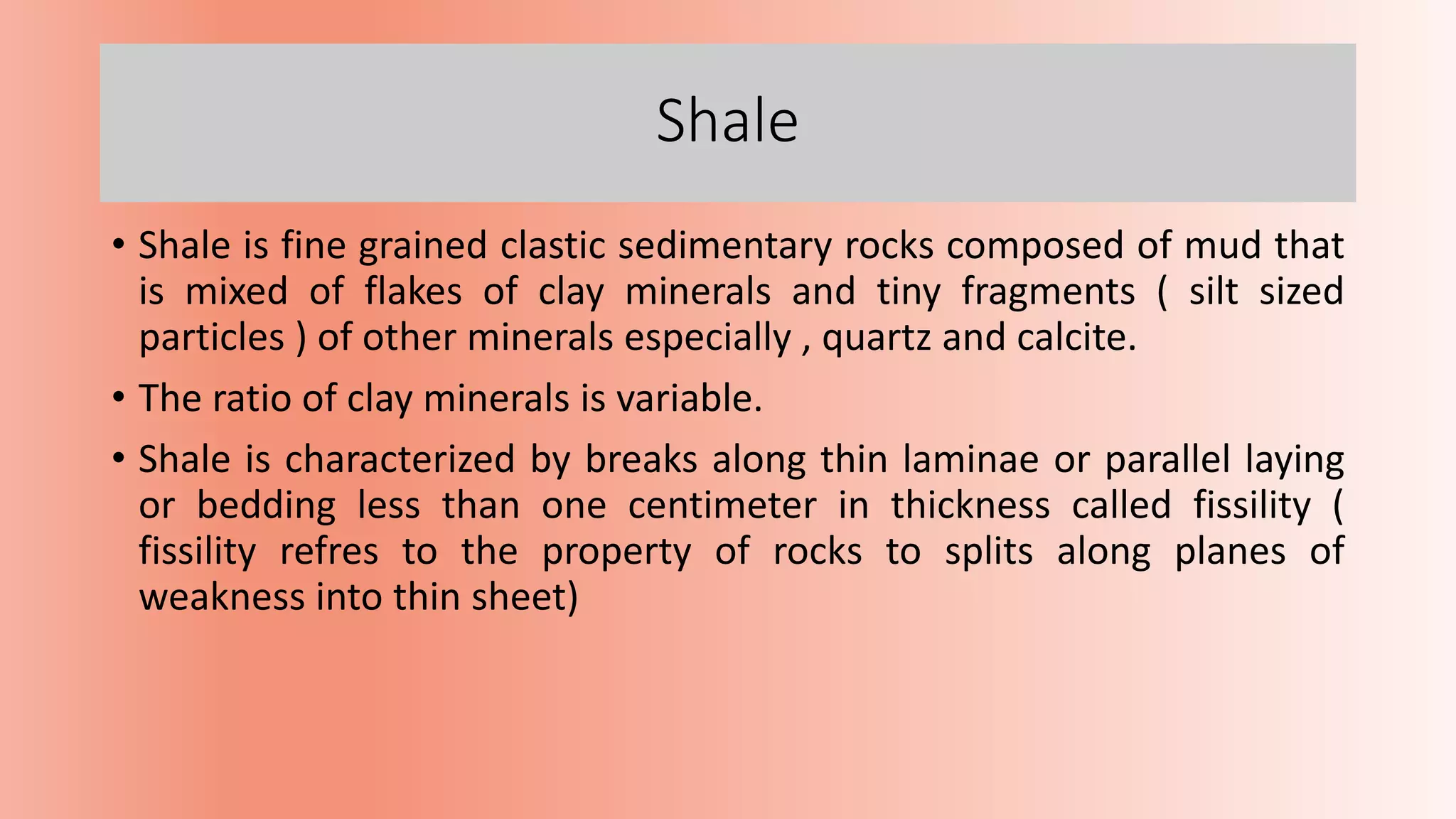 Shale

• Shale is fine grained clastic sedimentary rocks composed of mud that is mixed of flakes of clay minerals and tiny fragments ( silt sized particles ) of other minerals especially , quartz and calcite.

• The ratio of clay minerals is variable.

• Shale is characterized by breaks along thin laminae or parallel laying or bedding less than one centimeter in thickness called fissility ( fissility refres to the property of rocks to splits along planes of weakness into thin sheet)